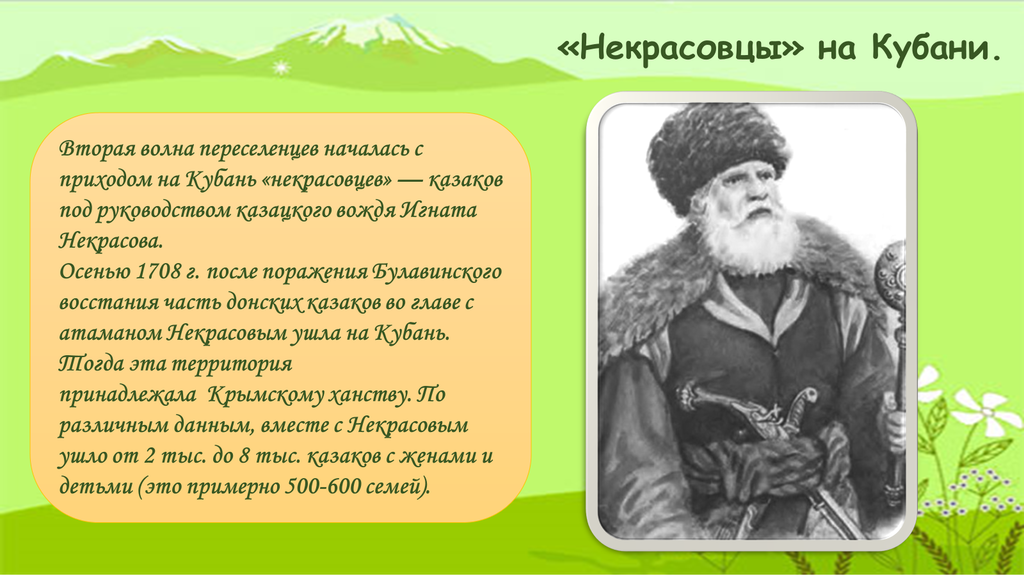 «Некрасовцы» на Кубани.

Вторая волна переселенцев началась с приходом на Кубань «некрасовцев» — казаков под руководством казацкого вождя Игната Некрасова.
Осенью 1708 г. после поражения Булавинского восстания часть донских казаков во главе с атаманом Некрасовым ушла на Кубань. Тогда эта территория принадлежала Крымскому ханству. По различным данным, вместе с Некрасовым ушло от 2 тыс. до 8 тыс. казаков с женами и детьми (это примерно 500-600 семей).